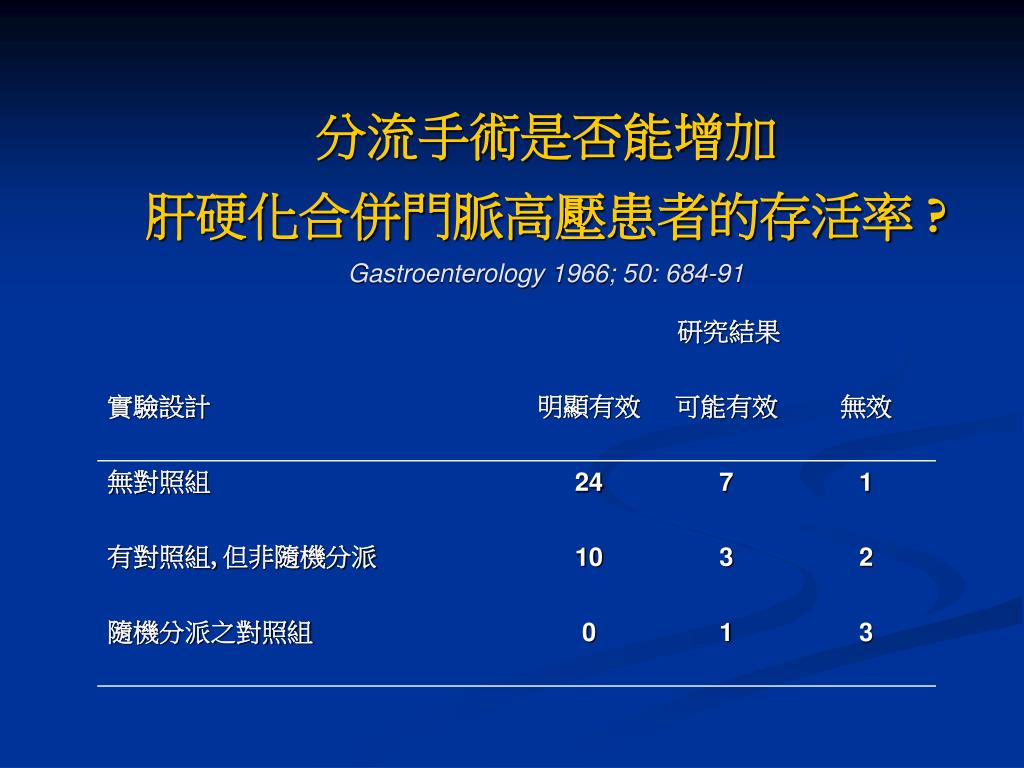 分流手術是否能增加
肝硬化合併門脈高壓患者的存活率？

Gastroenterology 1966; 50: 684-91

| | 研究結果 | | |
|---|---|---|---|
| 實驗設計 | 明顯有效 | 可能有效 | 無效 |
| 無對照組 | 24 | 7 | 1 |
| 有對照組, 但非隨機分派 | 10 | 3 | 2 |
| 隨機分派之對照組 | 0 | 1 | 3 |